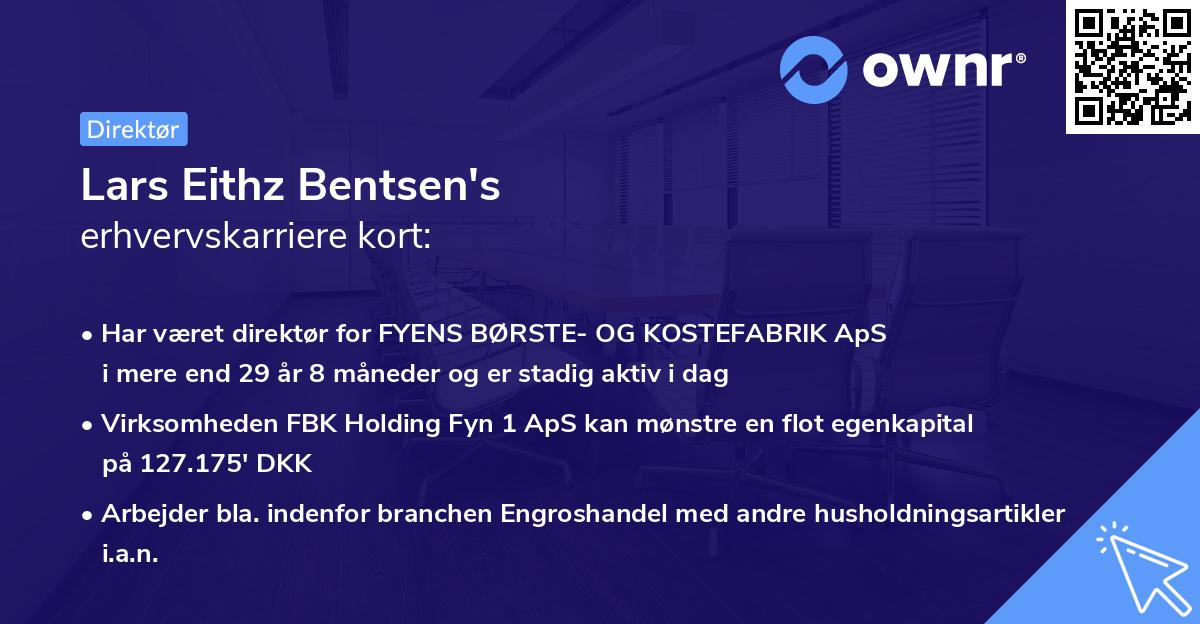 ownr®

Direktør

Lars Eithz Bentsen's
erhvervskarriere kort:

• Har været direktør for FYENS BØRSTE- OG KOSTEFABRIK ApS i mere end 29 år 8 måneder og er stadig aktiv i dag

• Virksomheden FBK Holding Fyn 1 ApS kan mønstre en flot egenkapital på 127.175' DKK

• Arbejder bla. indenfor branchen Engroshandel med andre husholdningsartikler i.a.n.